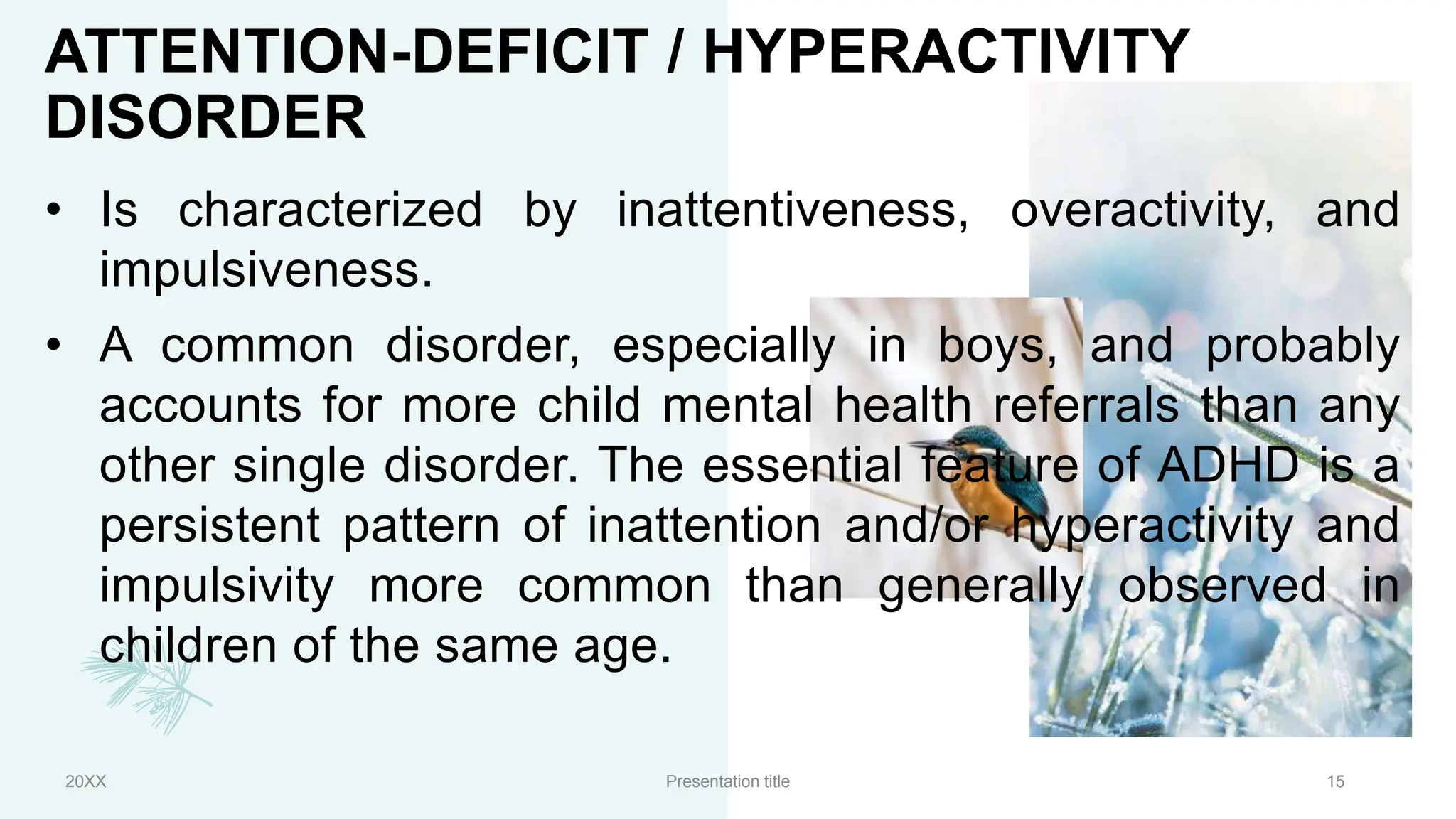 ATTENTION-DEFICIT / HYPERACTIVITY DISORDER

• Is characterized by inattentiveness, overactivity, and impulsiveness.

• A common disorder, especially in boys, and probably accounts for more child mental health referrals than any other single disorder. The essential feature of ADHD is a persistent pattern of inattention and/or hyperactivity and impulsivity more common than generally observed in children of the same age.

20XX

Presentation title

15